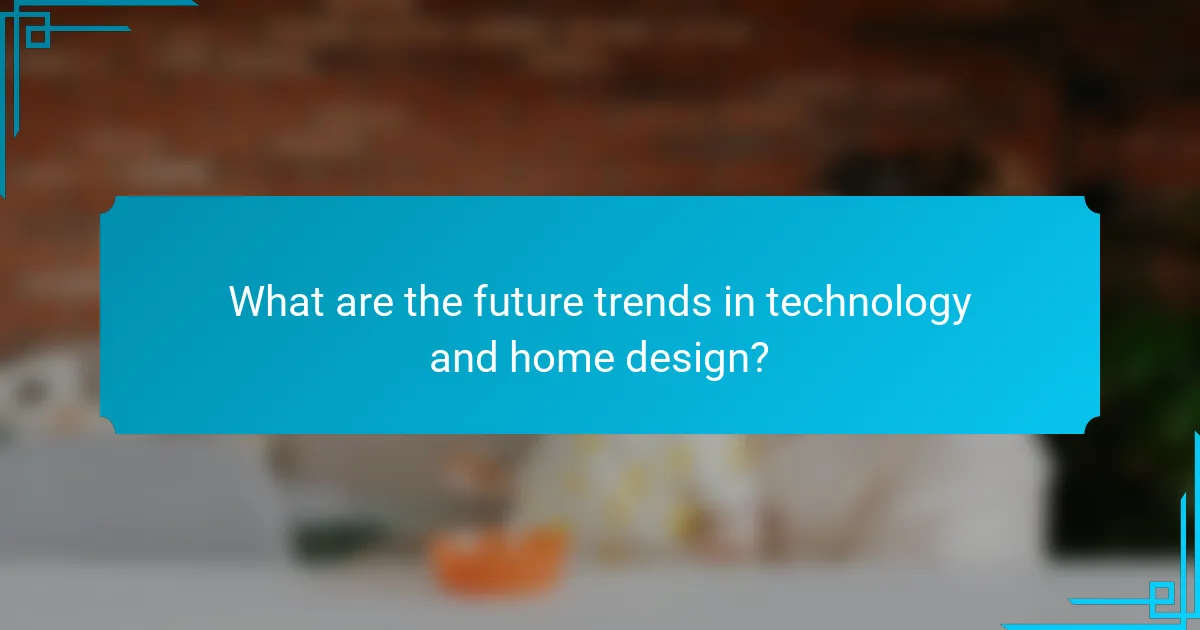 What are the future trends in technology and home design?